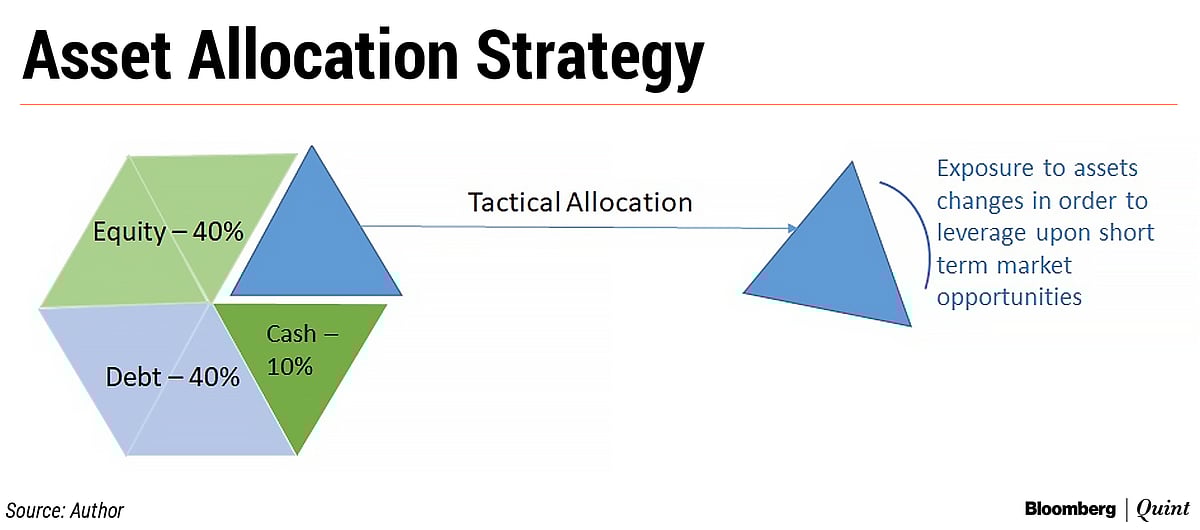 Asset Allocation Strategy

Equity – 40%

Debt – 40%

Cash – 10%

Tactical Allocation

Exposure to assets changes in order to leverage upon short term market opportunities

Source: Author

Bloomberg | Quint